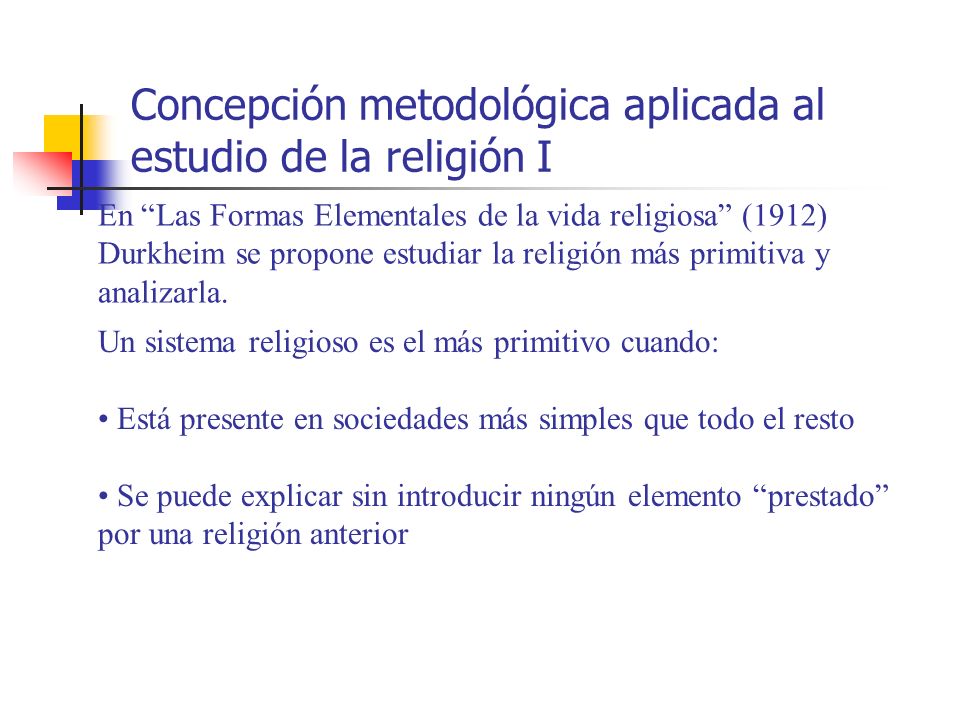 Concepción metodológica aplicada al estudio de la religión I

En “Las Formas Elementales de la vida religiosa” (1912) Durkheim se propone estudiar la religión más primitiva y analizarla.

Un sistema religioso es el más primitivo cuando:

• Está presente en sociedades más simples que todo el resto

• Se puede explicar sin introducir ningún elemento “prestado” por una religión anterior